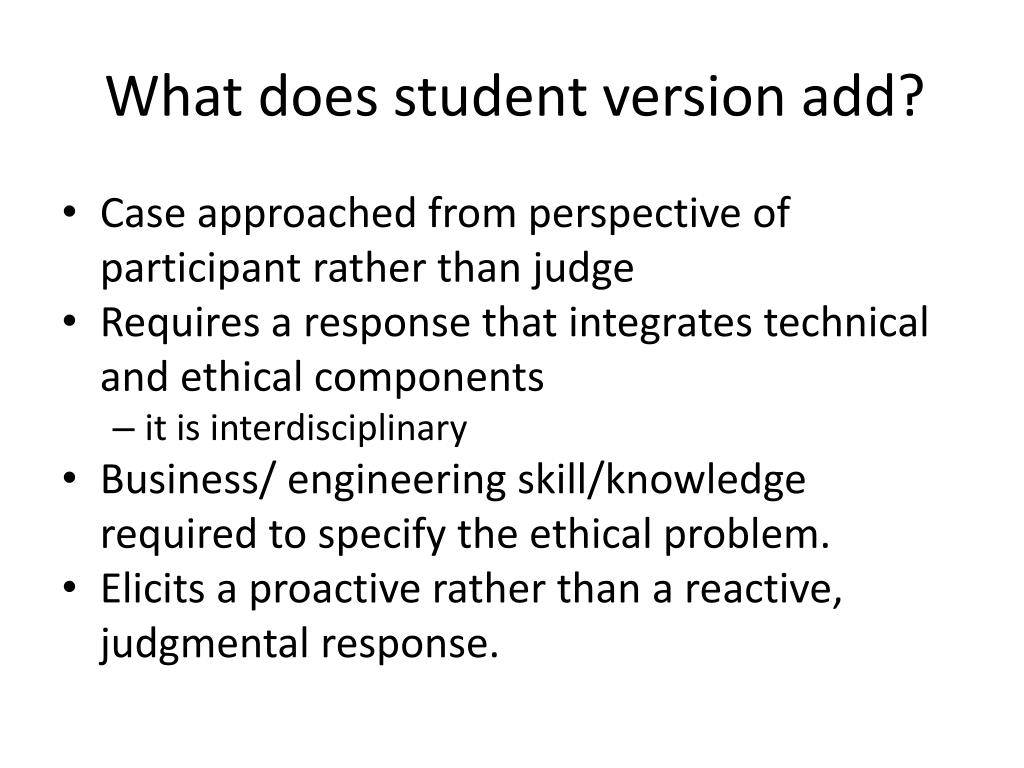 What does student version add?

• Case approached from perspective of participant rather than judge
• Requires a response that integrates technical and ethical components
  – it is interdisciplinary
• Business/ engineering skill/knowledge required to specify the ethical problem.
• Elicits a proactive rather than a reactive, judgmental response.